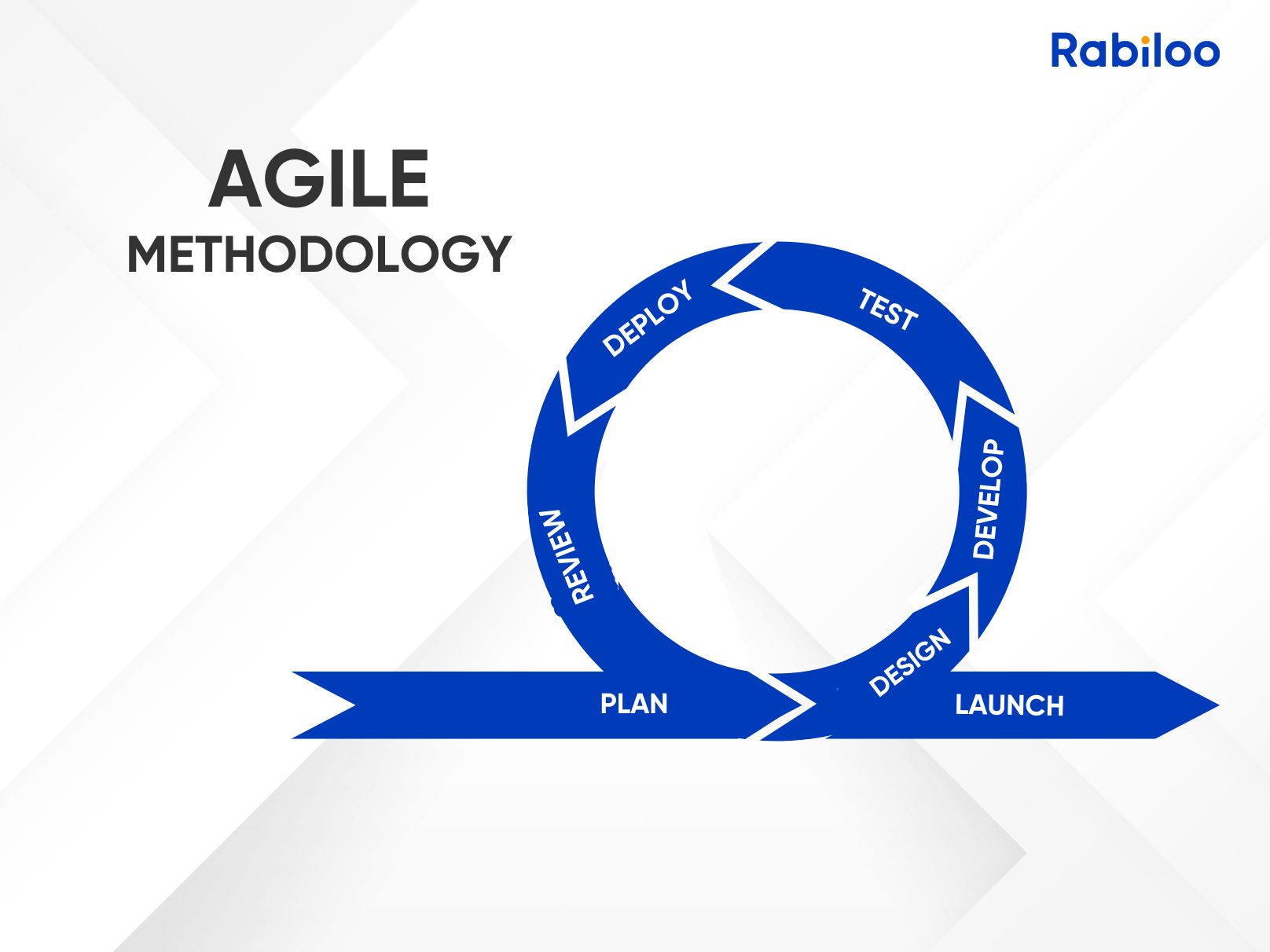 Rabiloo

AGILE
METHODOLOGY

PLAN
DESIGN
DEVELOP
TEST
DEPLOY
REVIEW
LAUNCH